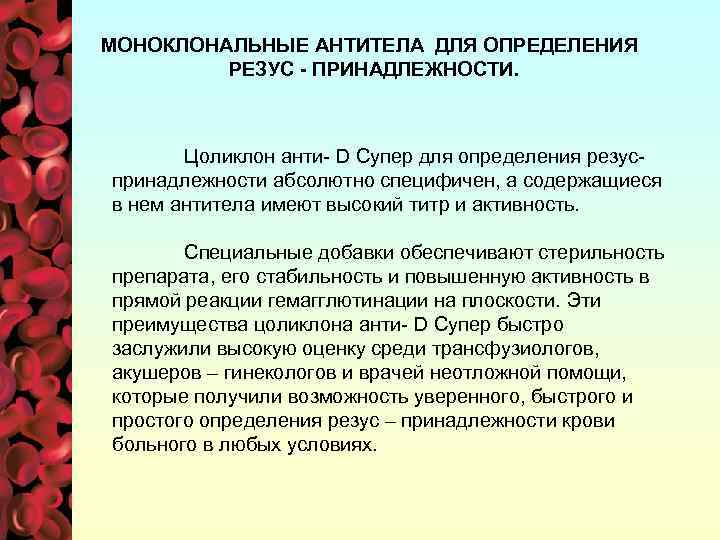 МОНОКЛОНАЛЬНЫЕ АНТИТЕЛА ДЛЯ ОПРЕДЕЛЕНИЯ РЕЗУС - ПРИНАДЛЕЖНОСТИ.

Цоликлон анти- D Супер для определения резус-принадлежности абсолютно специфичен, а содержащиеся в нем антитела имеют высокий титр и активность.

Специальные добавки обеспечивают стерильность препарата, его стабильность и повышенную активность в прямой реакции гемагглютинации на плоскости. Эти преимущества цоликлона анти- D Супер быстро заслужили высокую оценку среди трансфузиологов, акушеров – гинекологов и врачей неотложной помощи, которые получили возможность уверенного, быстрого и простого определения резус – принадлежности крови больного в любых условиях.